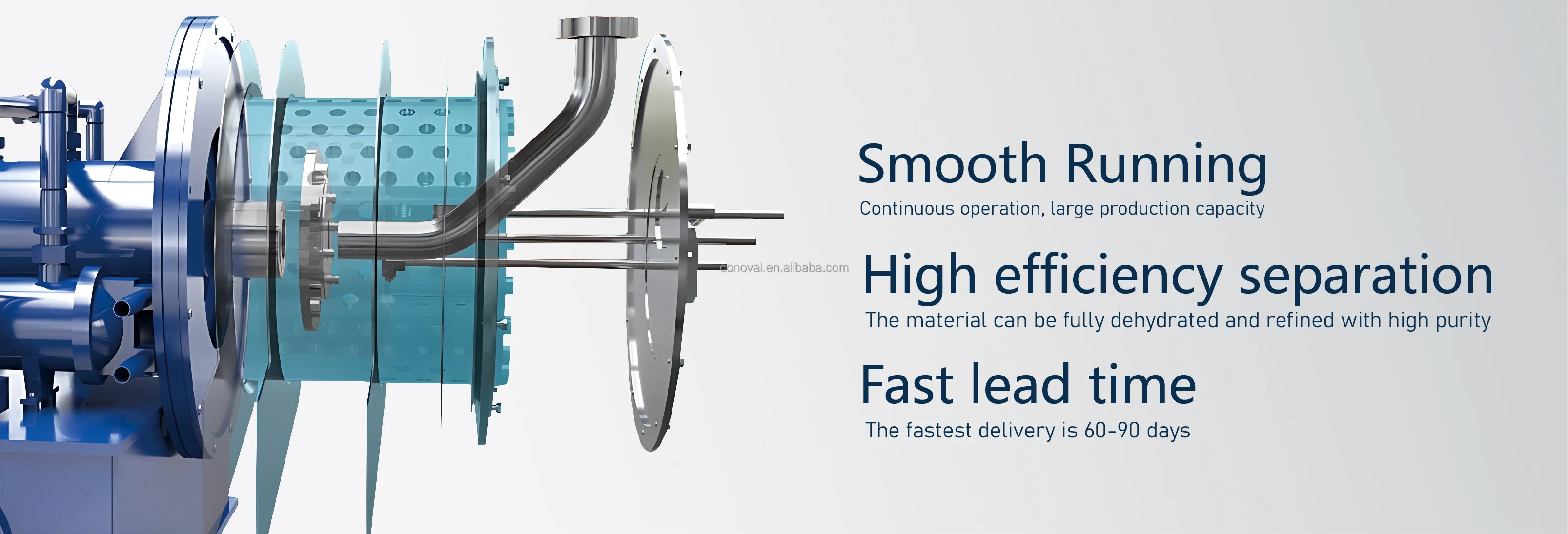 Smooth Running
Continuous operation, large production capacity

conoval.en.alibaba.com

High efficiency separation
The material can be fully dehydrated and refined with high purity

Fast lead time
The fastest delivery is 60-90 days